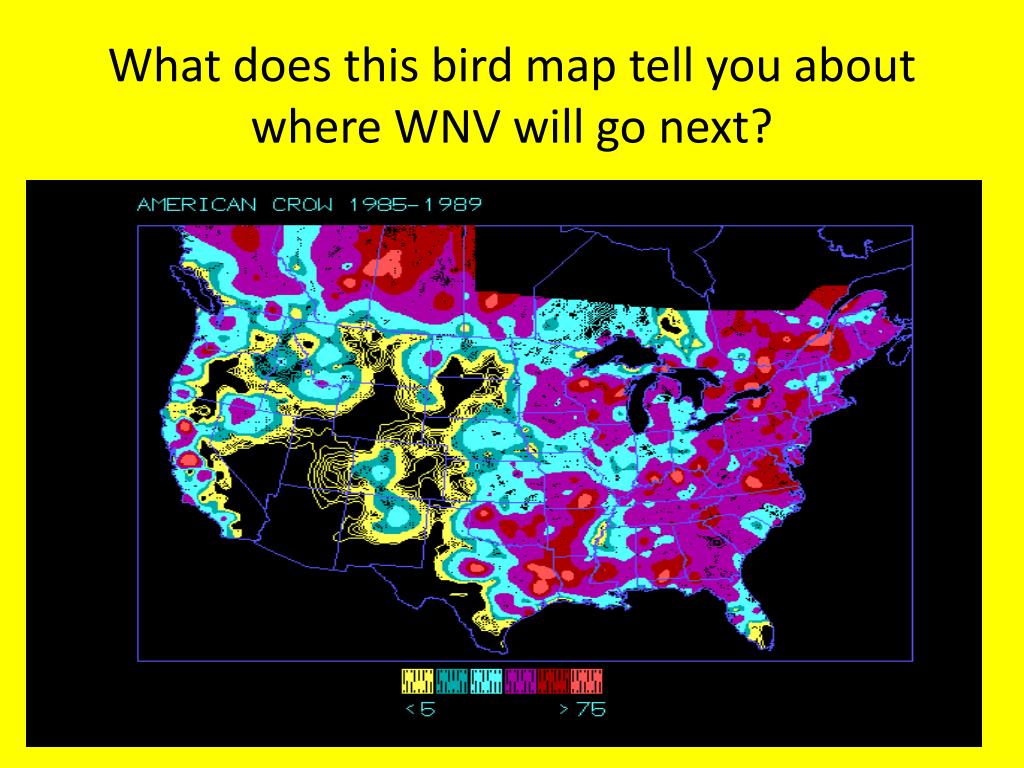 What does this bird map tell you about where WNV will go next?

AMERICAN CROW 1985-1989

<5 >75